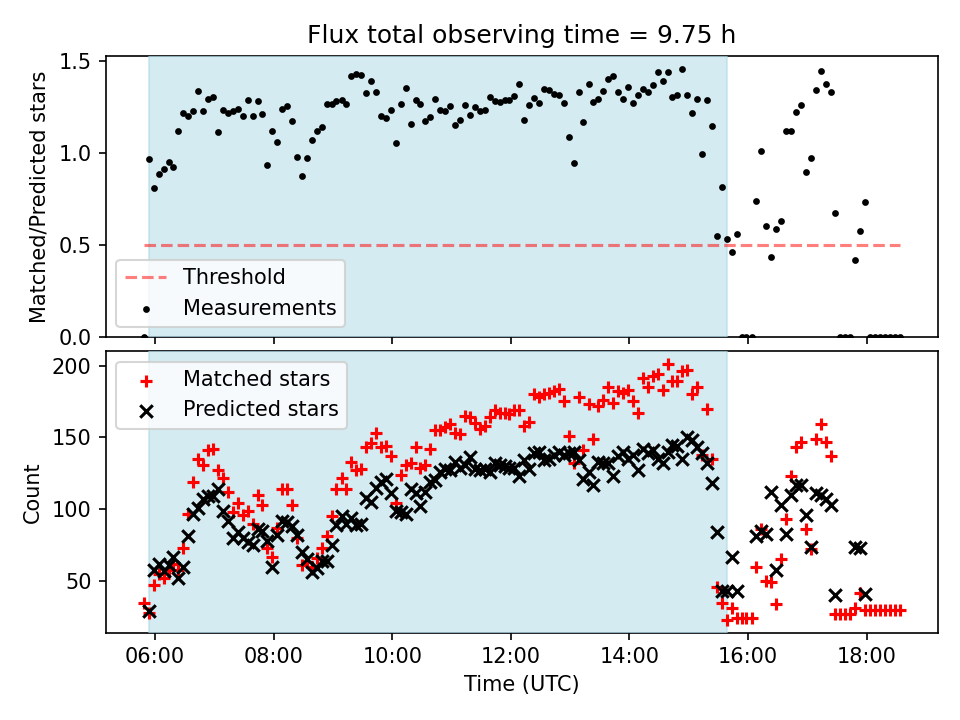 Flux total observing time = 9.75 h

Matched/Predicted stars

1.5
1.0
0.5
0.0

Threshold
Measurements

Count

200
150
100
50

Matched stars
Predicted stars

06:00
08:00
10:00
12:00
14:00
16:00
18:00

Time (UTC)